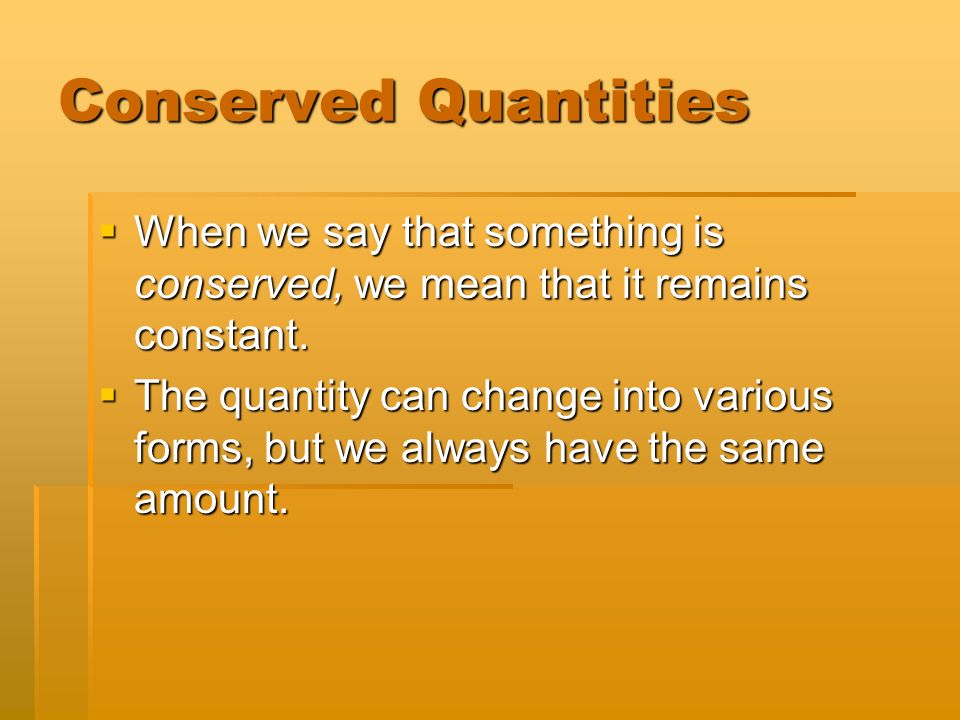 Conserved Quantities

▪ When we say that something is conserved, we mean that it remains constant.

▪ The quantity can change into various forms, but we always have the same amount.